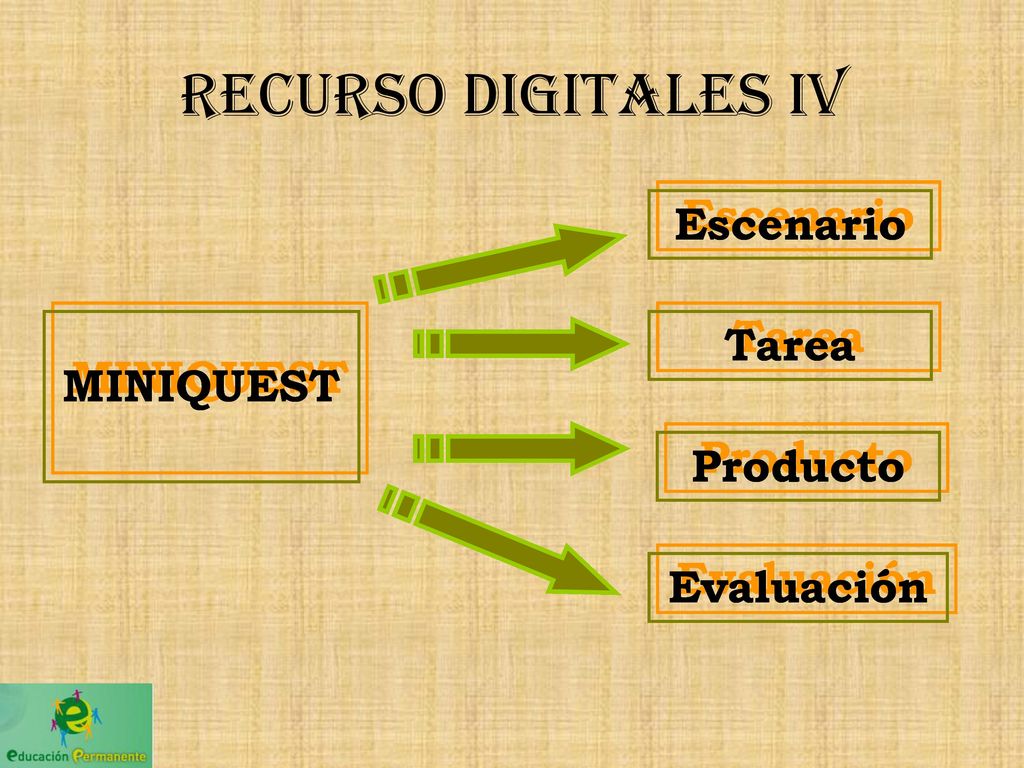 RECURSO DIGITALES IV

MINIQUEST

Escenario

Tarea

Producto

Evaluación

educación Permanente